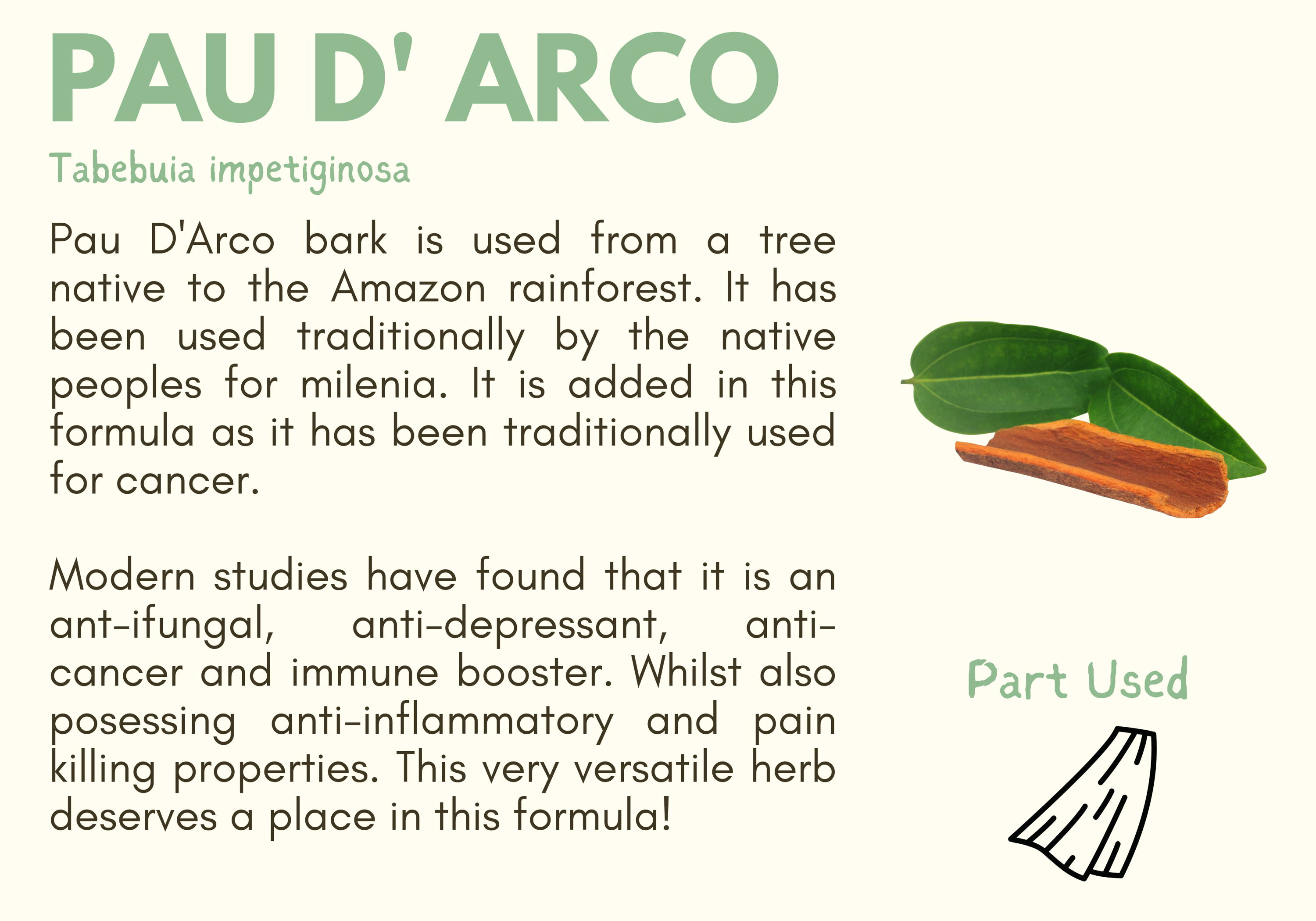 PAU D' ARCO

Tabebuia impetiginosa

Pau D'Arco bark is used from a tree native to the Amazon rainforest. It has been used traditionally by the native peoples for milenia. It is added in this formula as it has been traditionally used for cancer.

Modern studies have found that it is an ant-ifungal, anti-depressant, anti-cancer and immune booster. Whilst also posessing anti-inflammatory and pain killing properties. This very versatile herb deserves a place in this formula!

Part Used